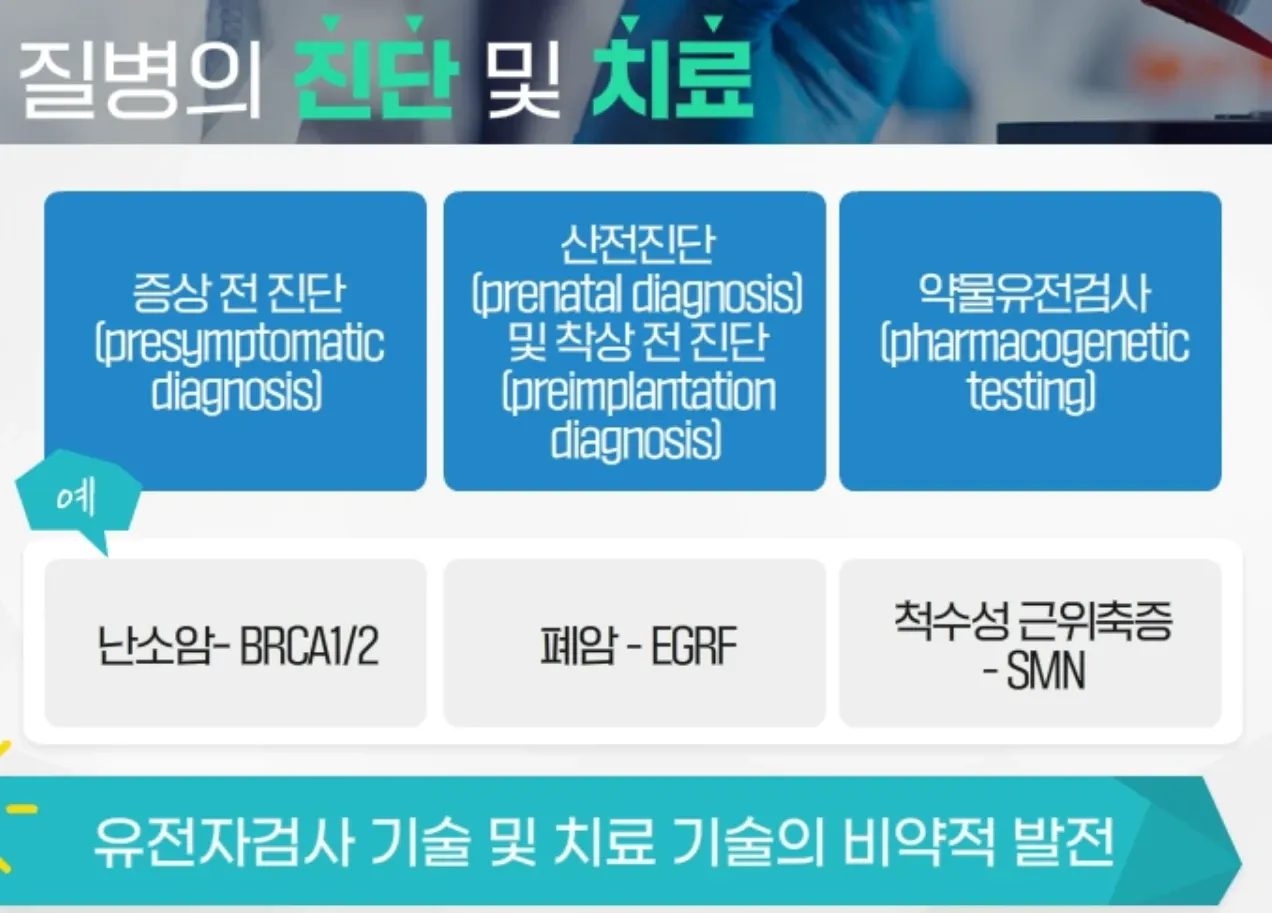 질병의 진단 및 치료

증상 전 진단 (presymptomatic diagnosis)

산전진단 (prenatal diagnosis) 및 착상 전 진단 (preimplantation diagnosis)

약물유전검사 (pharmacogenetic testing)

예

난소암- BRCA1/2

폐암 - EGRF

척수성 근위축증 - SMN

유전자검사 기술 및 치료 기술의 비약적 발전